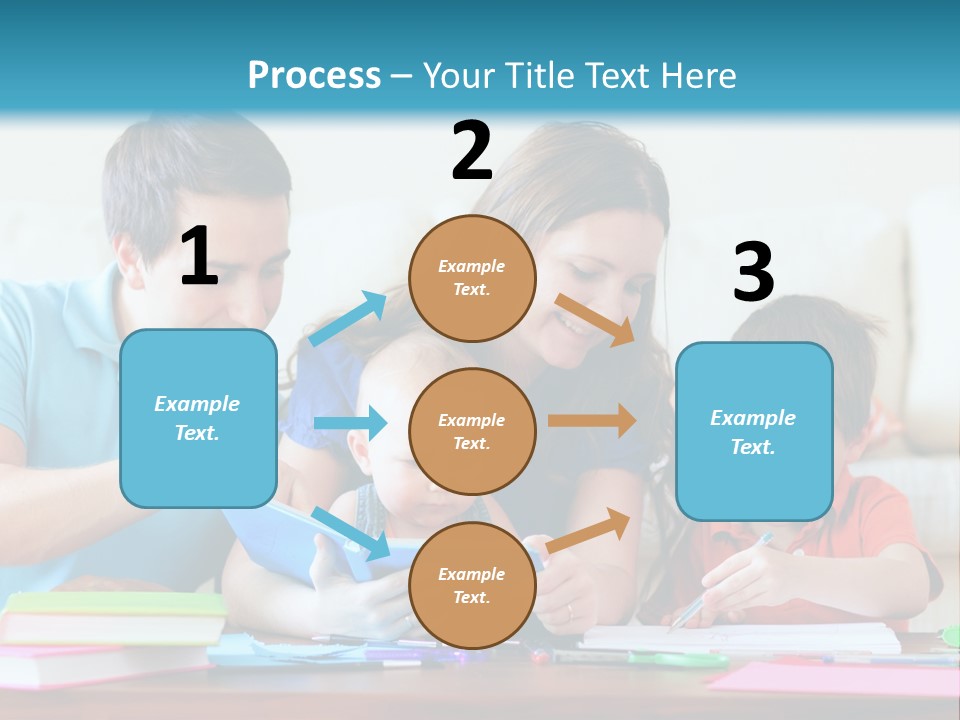 Process – Your Title Text Here

1

Example Text.

2

Example Text.

Example Text.

Example Text.

3

Example Text.